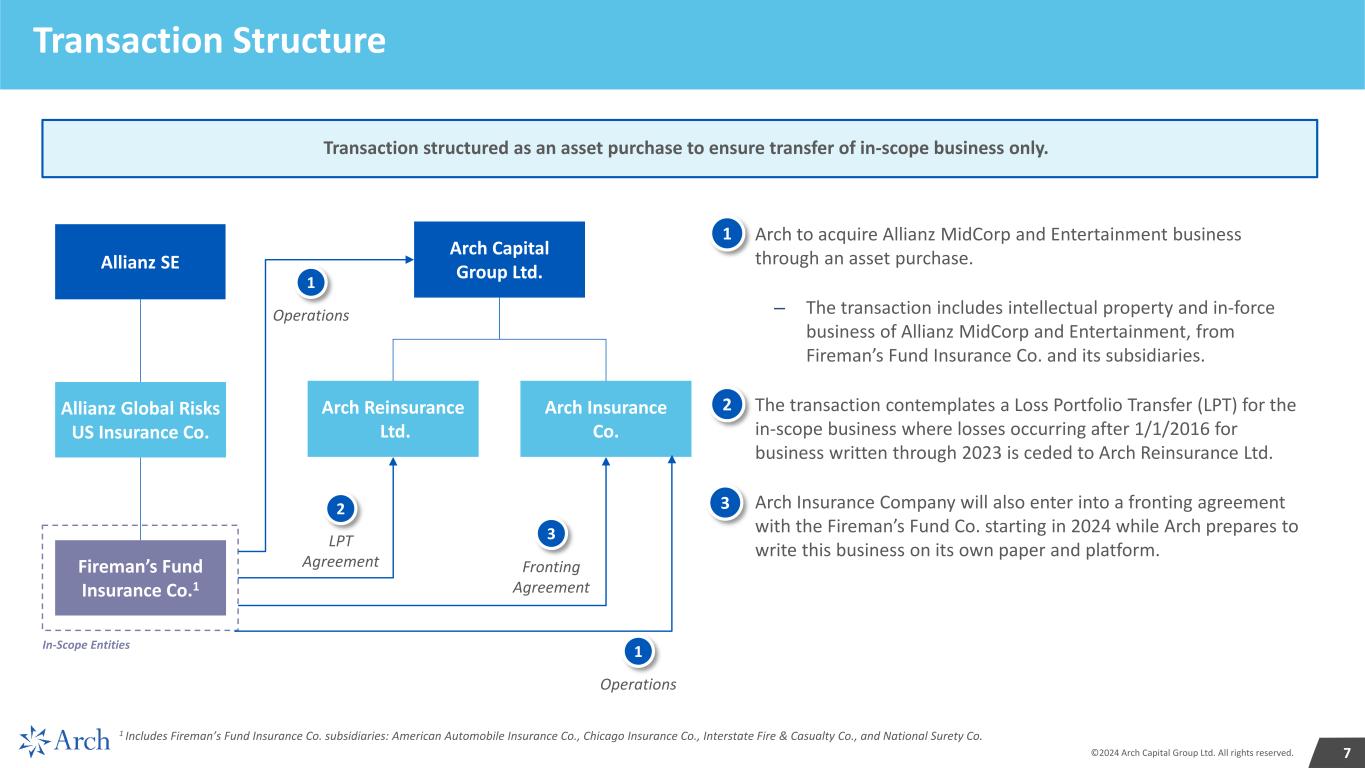 Transaction Structure

Transaction structured as an asset purchase to ensure transfer of in-scope business only.

Allianz SE

Allianz Global Risks US Insurance Co.

Fireman's Fund Insurance Co.$^1$

In-Scope Entities

1

Operations

Arch Capital Group Ltd.

Arch Reinsurance Ltd.

Arch Insurance Co.

2

LPT Agreement

3

Fronting Agreement

1

Operations

1 Arch to acquire Allianz MidCorp and Entertainment business through an asset purchase.

– The transaction includes intellectual property and in-force business of Allianz MidCorp and Entertainment, from Fireman's Fund Insurance Co. and its subsidiaries.

2 The transaction contemplates a Loss Portfolio Transfer (LPT) for the in-scope business where losses occurring after 1/1/2016 for business written through 2023 is ceded to Arch Reinsurance Ltd.

3 Arch Insurance Company will also enter into a fronting agreement with the Fireman's Fund Co. starting in 2024 while Arch prepares to write this business on its own paper and platform.

Arch

$^1$ Includes Fireman's Fund Insurance Co. subsidiaries: American Automobile Insurance Co., Chicago Insurance Co., Interstate Fire & Casualty Co., and National Surety Co.

©2024 Arch Capital Group Ltd. All rights reserved.

7